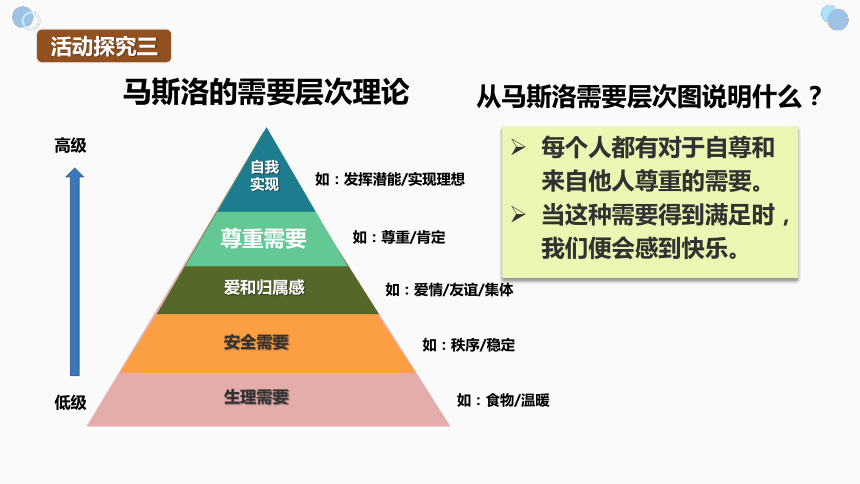 活动探究三

马斯洛的需要层次理论

从马斯洛需要层次图说明什么？

高级

低级

自我实现

如：发挥潜能/实现理想

尊重需要

如：尊重/肯定

爱和归属感

如：爱情/友谊/集体

安全需要

如：秩序/稳定

生理需要

如：食物/温暖

➢ 每个人都有对于自尊和来自他人尊重的需要。
➢ 当这种需要得到满足时，我们便会感到快乐。